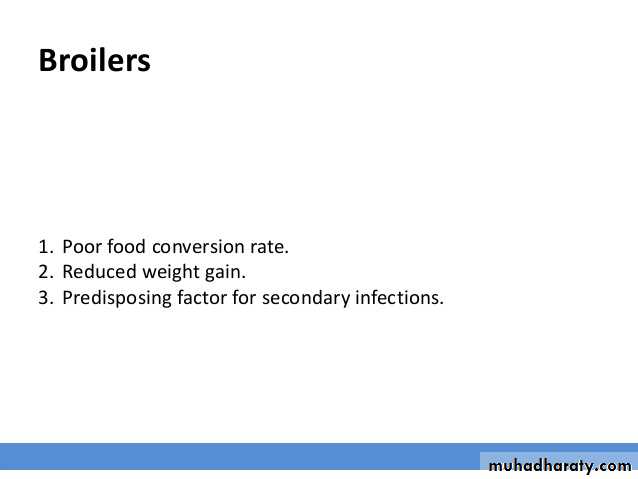 Broilers

1. Poor food conversion rate.
2. Reduced weight gain.
3. Predisposing factor for secondary infections.

muhadharaty.com